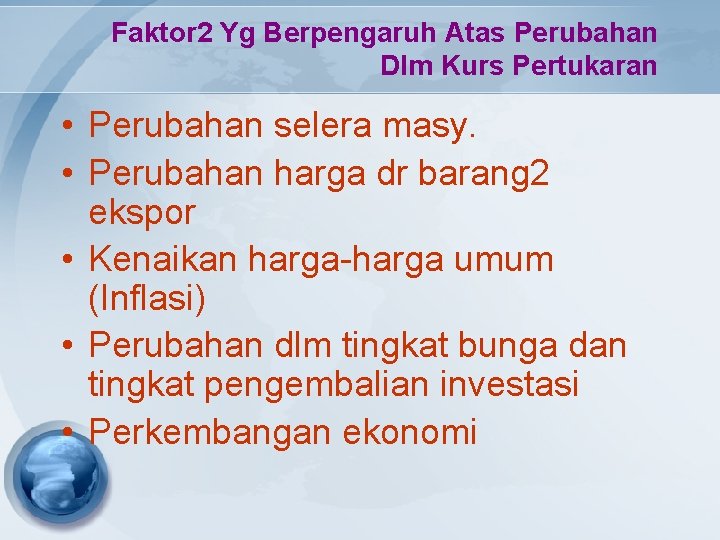 Faktor2 Yg Berpengaruh Atas Perubahan Dlm Kurs Pertukaran

• Perubahan selera masy.
• Perubahan harga dr barang2 ekspor
• Kenaikan harga-harga umum (Inflasi)
• Perubahan dlm tingkat bunga dan tingkat pengembalian investasi
• Perkembangan ekonomi